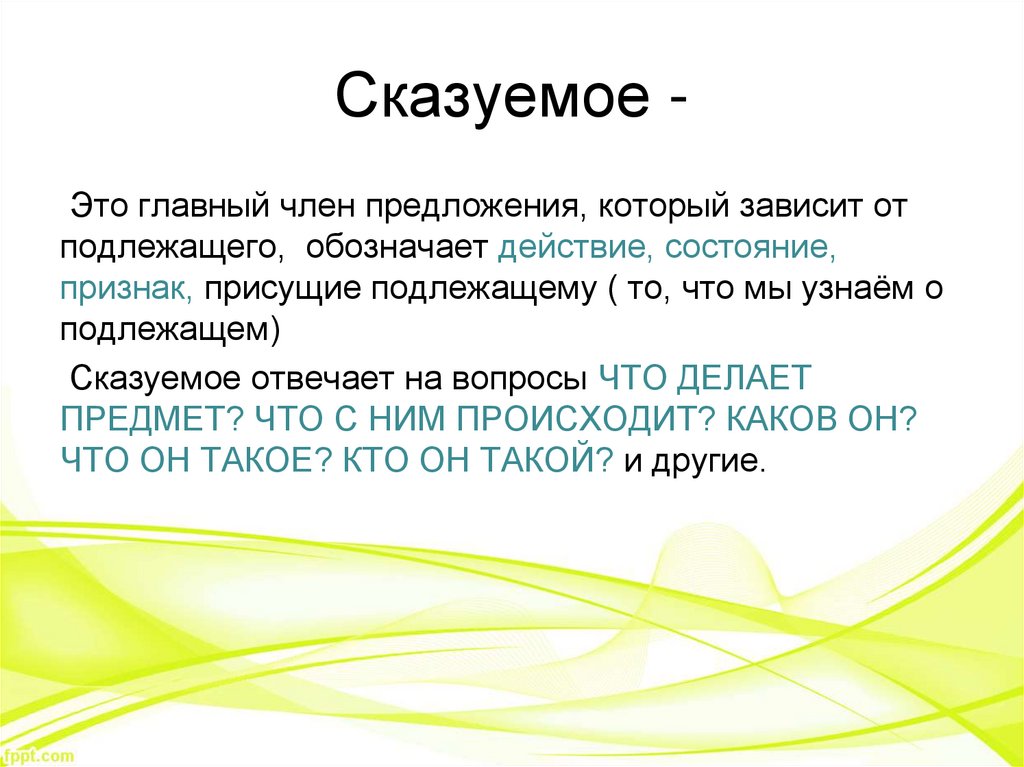 Сказуемое -

Это главный член предложения, который зависит от подлежащего, обозначает действие, состояние, признак, присущие подлежащему ( то, что мы узнаём о подлежащем)

Сказуемое отвечает на вопросы ЧТО ДЕЛАЕТ ПРЕДМЕТ? ЧТО С НИМ ПРОИСХОДИТ? КАКОВ ОН? ЧТО ОН ТАКОЕ? КТО ОН ТАКОЙ? и другие.

fppt.com